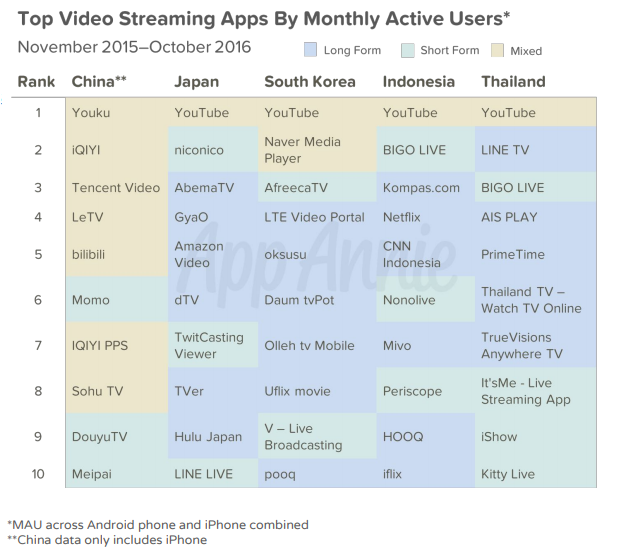 Top Video Streaming Apps By Monthly Active Users*

November 2015–October 2016

Long Form Short Form Mixed

| Rank | China** | Japan | South Korea | Indonesia | Thailand |
|---|---|---|---|---|---|
| 1 | Youku | YouTube | YouTube | YouTube | YouTube |
| 2 | iQIYI | niconico | Naver Media Player | BIGO LIVE | LINE TV |
| 3 | Tencent Video | AbemaTV | AfreecaTV | Kompas.com | BIGO LIVE |
| 4 | LeTV | GyaO | LTE Video Portal | Netflix | AIS PLAY |
| 5 | bilibili | Amazon Video | oksusu | CNN Indonesia | PrimeTime |
| 6 | Momo | dTV | Daum tvPot | Nonolive | Thailand TV – Watch TV Online |
| 7 | IQIYI PPS | TwitCasting Viewer | Olleh tv Mobile | Mivo | TrueVisions Anywhere TV |
| 8 | Sohu TV | TVer | Uflix movie | Periscope | It'sMe - Live Streaming App |
| 9 | DouyuTV | Hulu Japan | V – Live Broadcasting | HOOQ | iShow |
| 10 | Meipai | LINE LIVE | pooq | iflix | Kitty Live |

App Annie

*MAU across Android phone and iPhone combined
**China data only includes iPhone